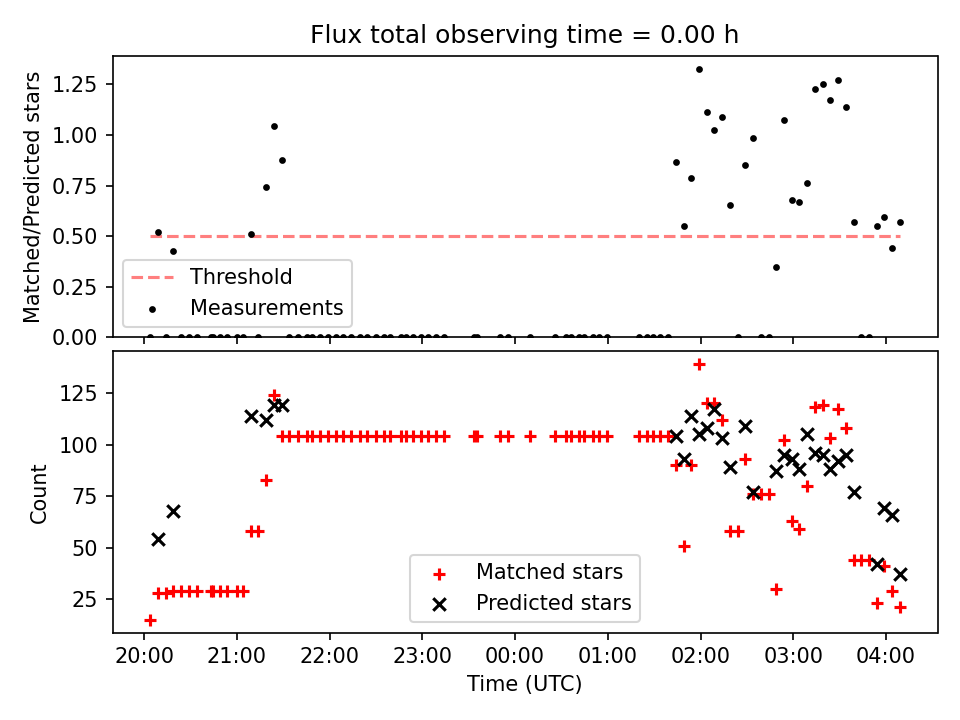 Flux total observing time = 0.00 h

Matched/Predicted stars

1.25
1.00
0.75
0.50
0.25
0.00

Threshold
Measurements

Count

125
100
75
50
25

Matched stars
Predicted stars

20:00
21:00
22:00
23:00
00:00
01:00
02:00
03:00
04:00

Time (UTC)